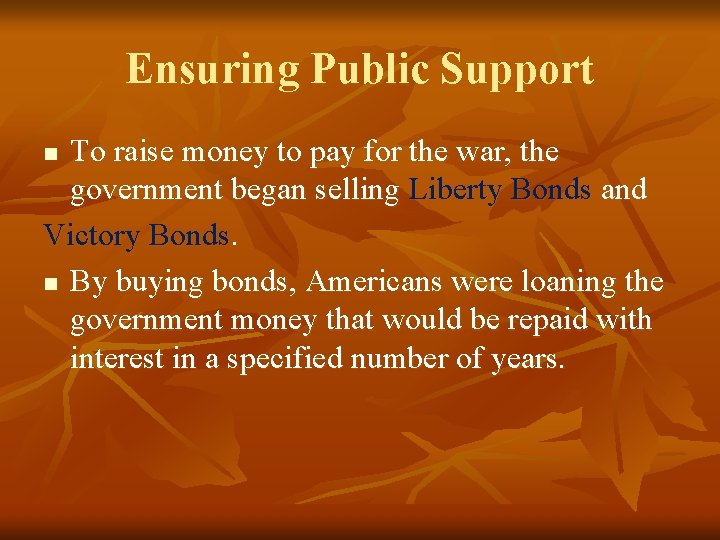 Ensuring Public Support

■ To raise money to pay for the war, the government began selling Liberty Bonds and Victory Bonds.

■ By buying bonds, Americans were loaning the government money that would be repaid with interest in a specified number of years.